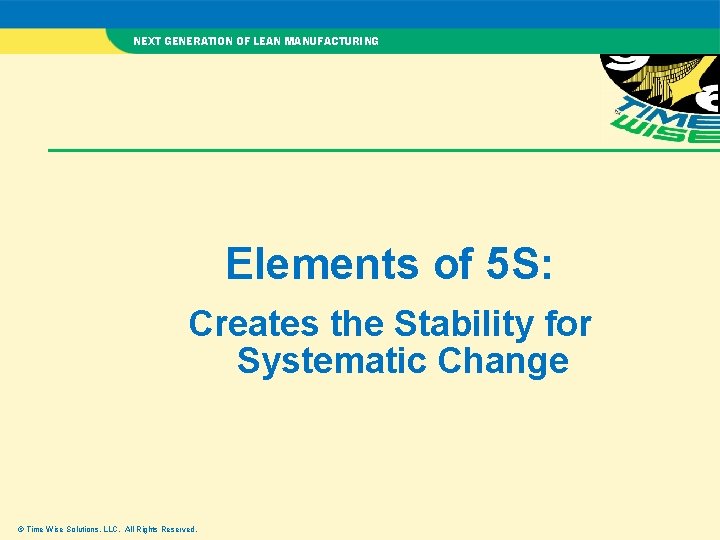 NEXT GENERATION OF LEAN MANUFACTURING

TIME WISE

Elements of 5S:

Creates the Stability for Systematic Change

© Time Wise Solutions, LLC. All Rights Reserved.